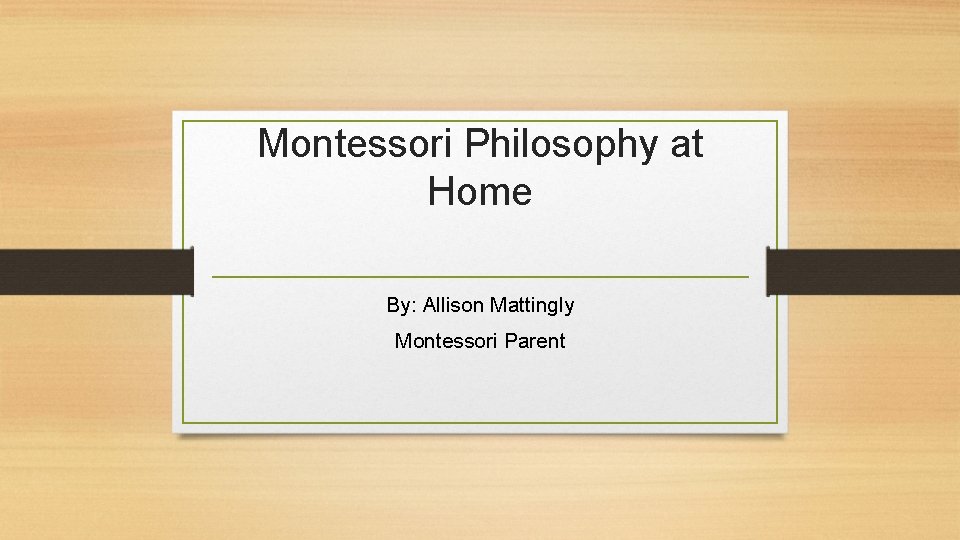 Montessori Philosophy at Home

By: Allison Mattingly

Montessori Parent